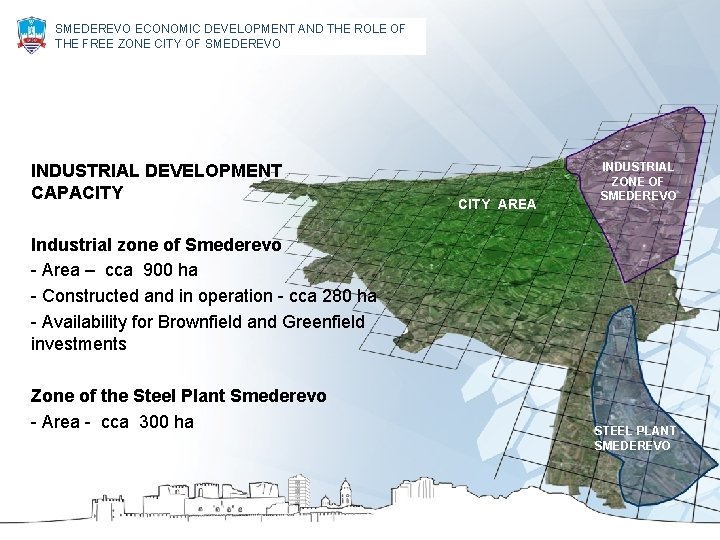 SMEDEREVO ECONOMIC DEVELOPMENT AND THE ROLE OF THE FREE ZONE CITY OF SMEDEREVO

INDUSTRIAL DEVELOPMENT CAPACITY

Industrial zone of Smederevo
- Area – cca 900 ha
- Constructed and in operation - cca 280 ha
- Availability for Brownfield and Greenfield investments

Zone of the Steel Plant Smederevo
- Area - cca 300 ha

CITY AREA

INDUSTRIAL ZONE OF SMEDEREVO

STEEL PLANT SMEDEREVO